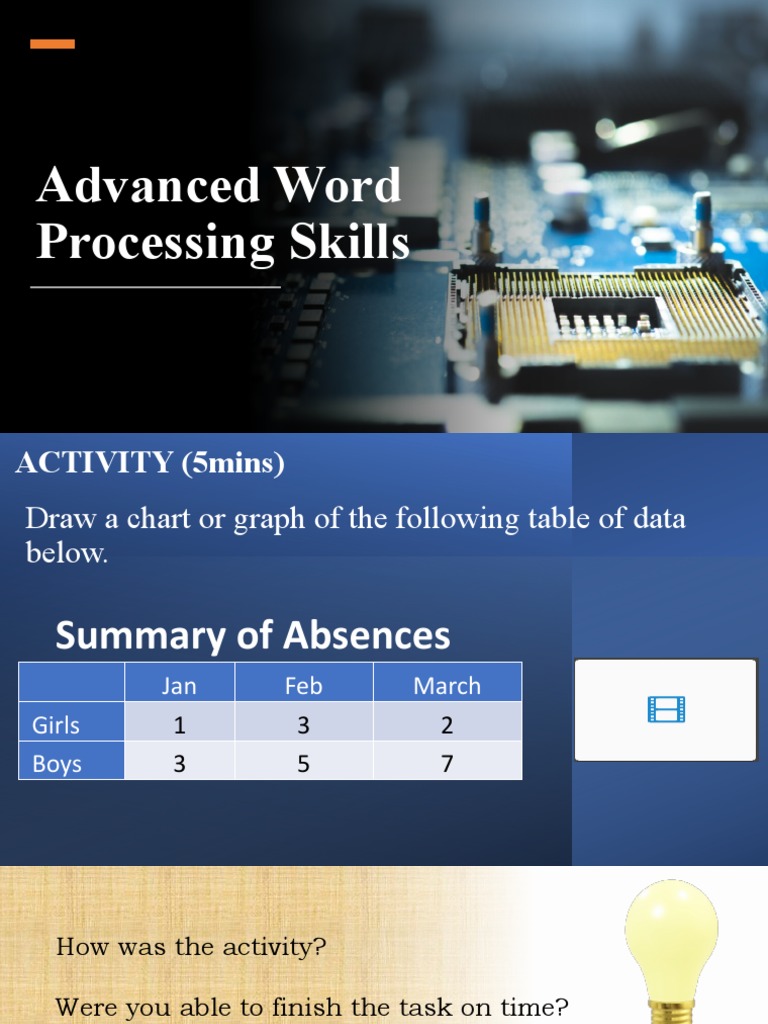 Advanced Word Processing Skills

ACTIVITY (5mins)

Draw a chart or graph of the following table of data below.

Summary of Absences

|  | Jan | Feb | March |
|---|---|---|---|
| Girls | 1 | 3 | 2 |
| Boys | 3 | 5 | 7 |

How was the activity?

Were you able to finish the task on time?